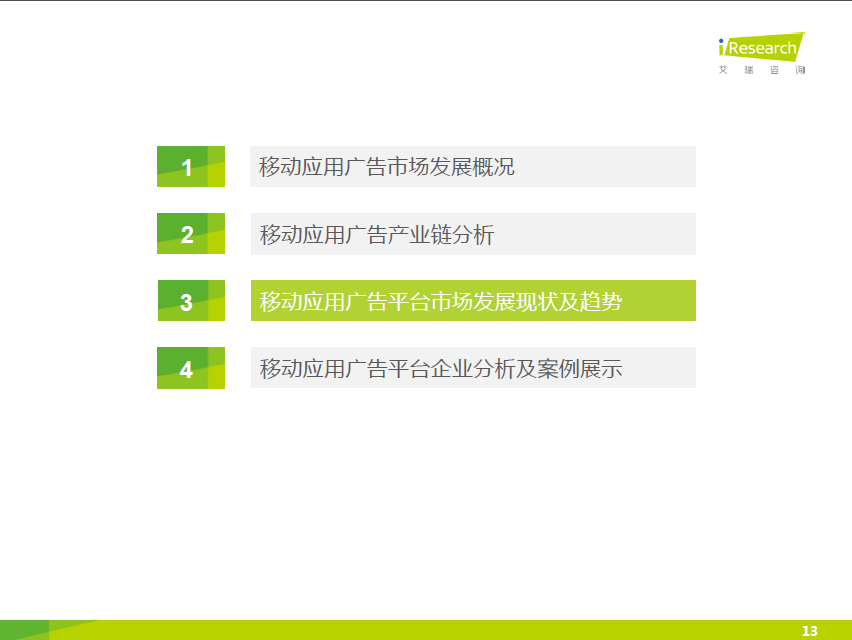 iResearch
艾瑞咨询

1 移动应用广告市场发展概况

2 移动应用广告产业链分析

3 移动应用广告平台市场发展现状及趋势

4 移动应用广告平台企业分析及案例展示

13